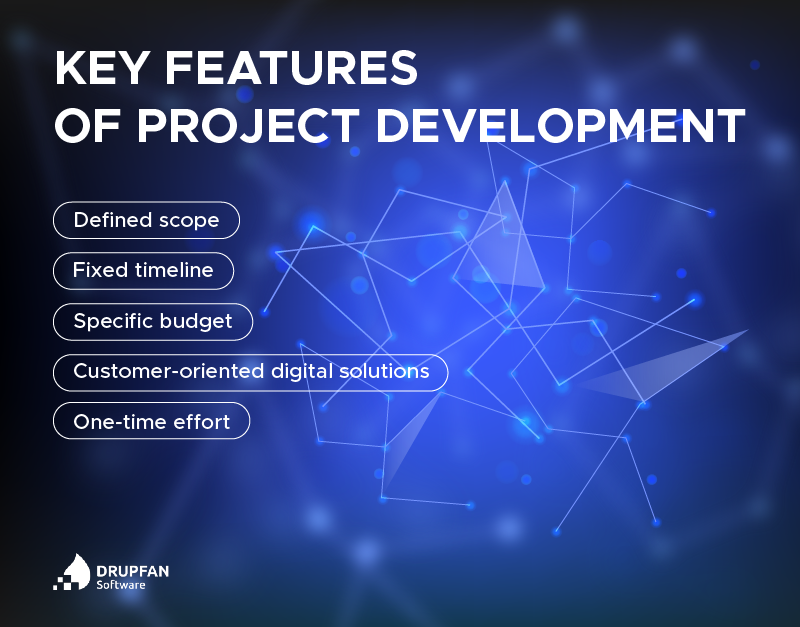 KEY FEATURES OF PROJECT DEVELOPMENT

Defined scope

Fixed timeline

Specific budget

Customer-oriented digital solutions

One-time effort

DRUPFAN Software